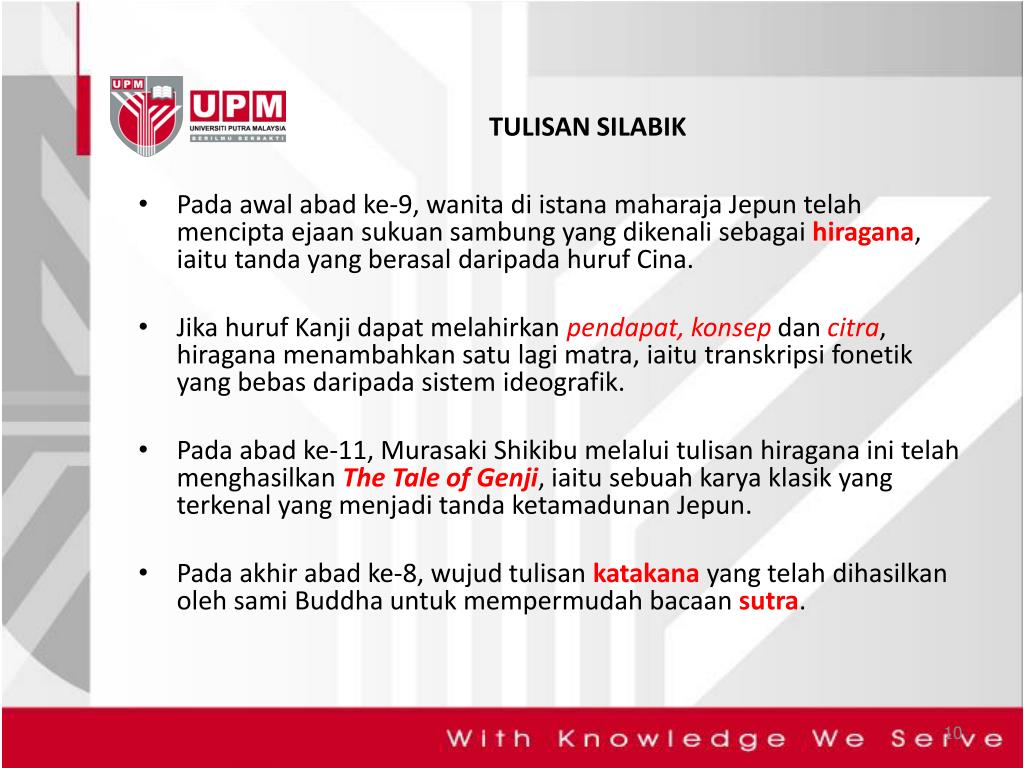 UPM

UPM
UNIVERSITI PUTRA MALAYSIA
BERILMU BERBAKTI

TULISAN SILABIK

• Pada awal abad ke-9, wanita di istana maharaja Jepun telah mencipta ejaan sukuan sambung yang dikenali sebagai hiragana, iaitu tanda yang berasal daripada huruf Cina.

• Jika huruf Kanji dapat melahirkan pendapat, konsep dan citra, hiragana menambahkan satu lagi matra, iaitu transkripsi fonetik yang bebas daripada sistem ideografik.

• Pada abad ke-11, Murasaki Shikibu melalui tulisan hiragana ini telah menghasilkan The Tale of Genji, iaitu sebuah karya klasik yang terkenal yang menjadi tanda ketamadunan Jepun.

• Pada akhir abad ke-8, wujud tulisan katakana yang telah dihasilkan oleh sami Buddha untuk mempermudah bacaan sutra.

With Knowledge We Serve

10